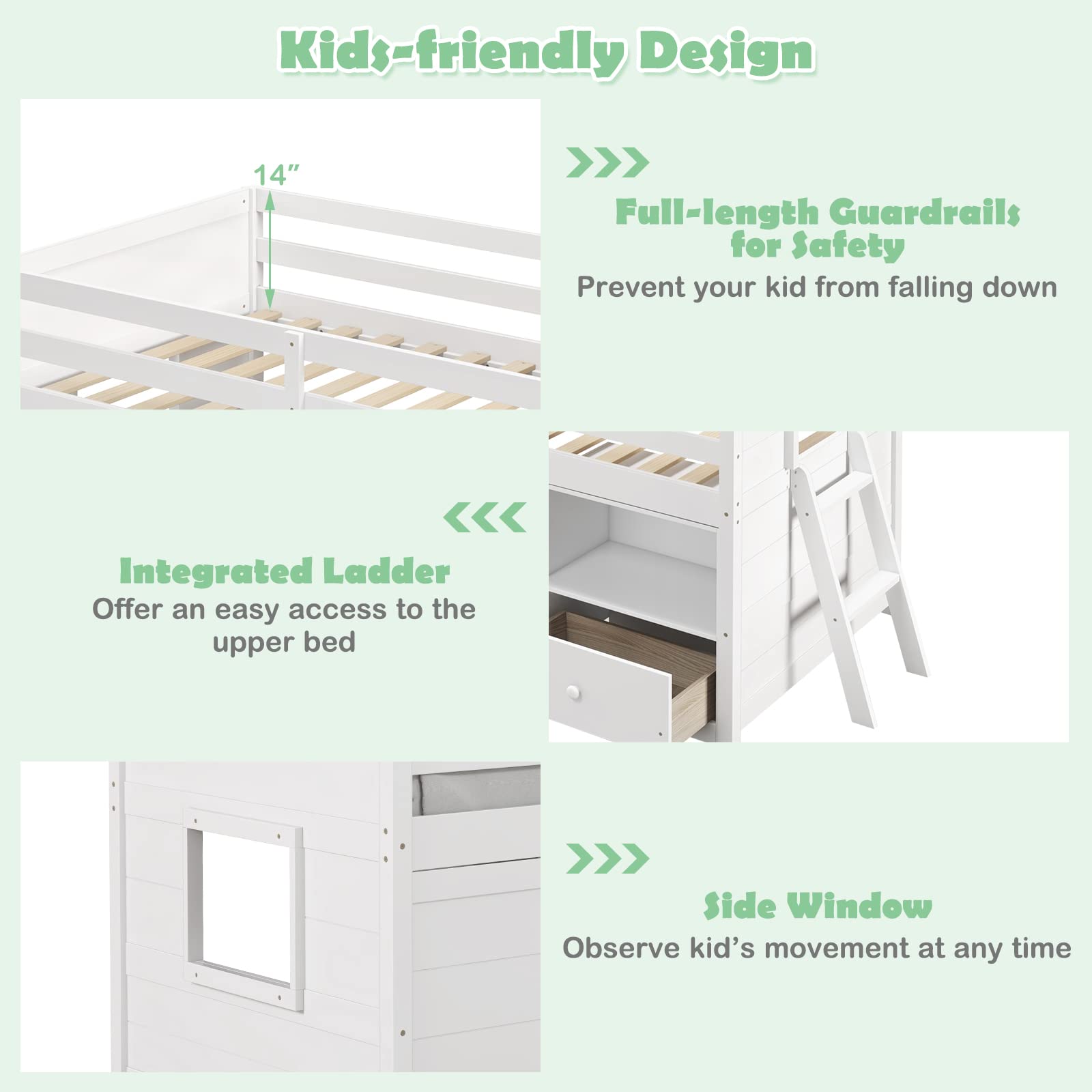 Kids-friendly Design

14"

Full-length Guardrails for Safety
Prevent your kid from falling down

Integrated Ladder
Offer an easy access to the upper bed

Side Window
Observe kid's movement at any time